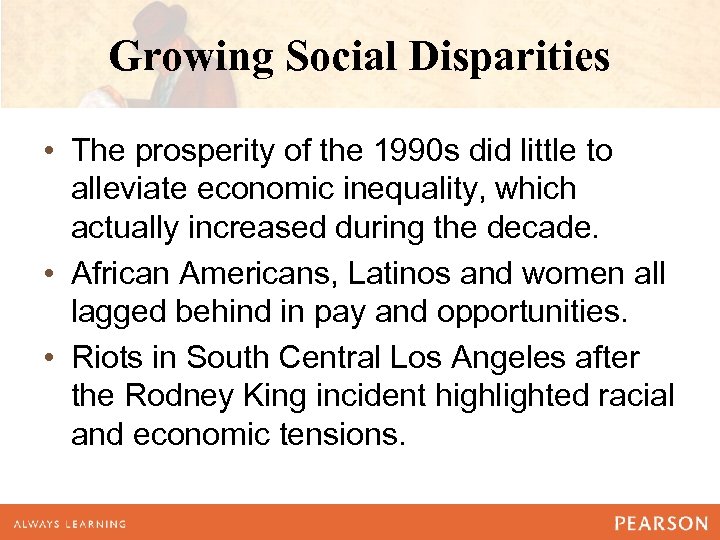 Growing Social Disparities

• The prosperity of the 1990s did little to alleviate economic inequality, which actually increased during the decade.

• African Americans, Latinos and women all lagged behind in pay and opportunities.

• Riots in South Central Los Angeles after the Rodney King incident highlighted racial and economic tensions.

ALWAYS LEARNING

PEARSON